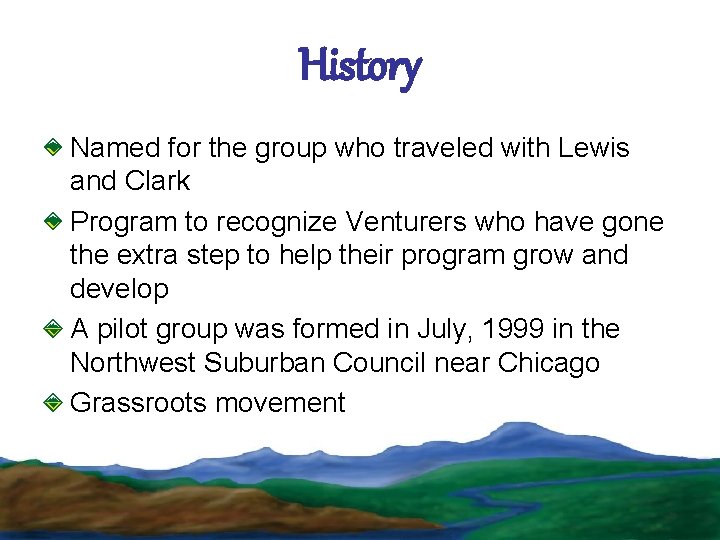 History

Named for the group who traveled with Lewis and Clark

Program to recognize Venturers who have gone the extra step to help their program grow and develop

A pilot group was formed in July, 1999 in the Northwest Suburban Council near Chicago

Grassroots movement